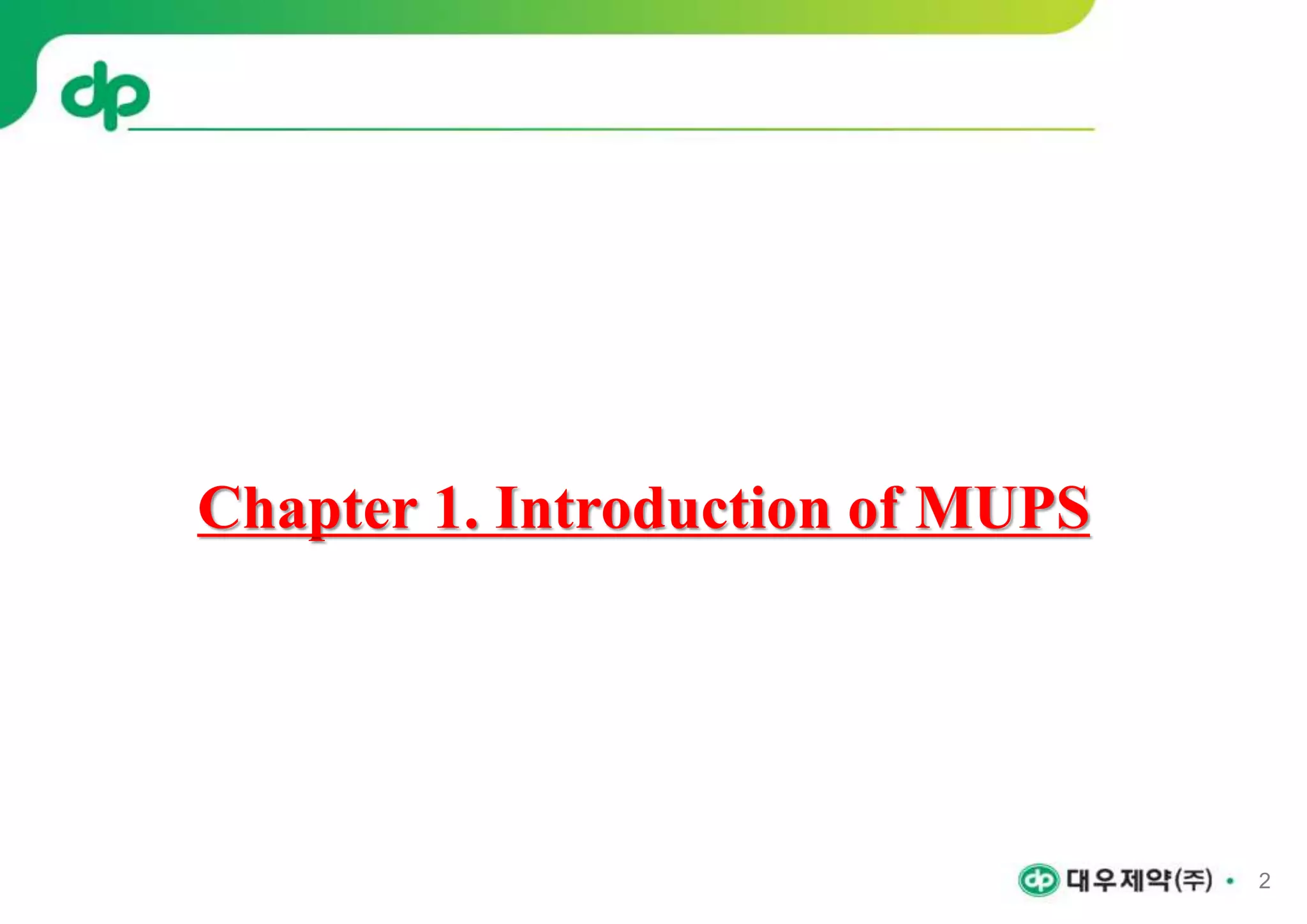 dp

Chapter 1. Introduction of MUPS

dp 대우제약(주) • 2